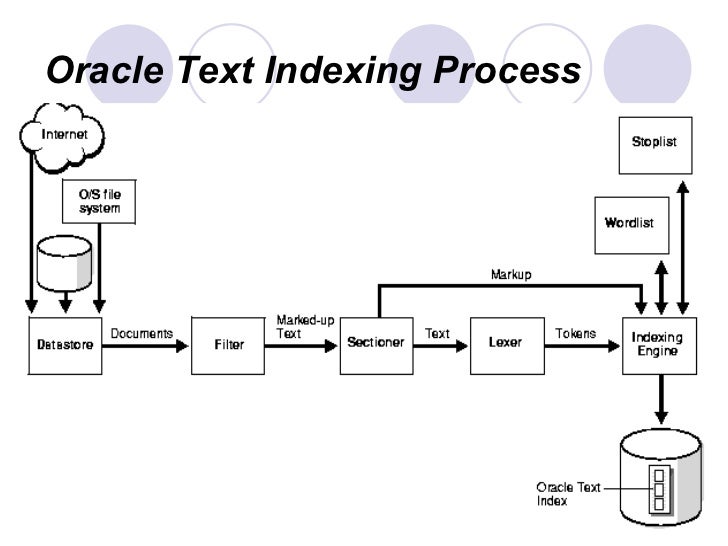 Oracle Text Indexing Process

Internet

O/S file system

Stoplist

Wordlist

Markup

Datastore

Documents

Filter

Marked-up Text

Sectioner

Text

Lexer

Tokens

Indexing Engine

Oracle Text Index